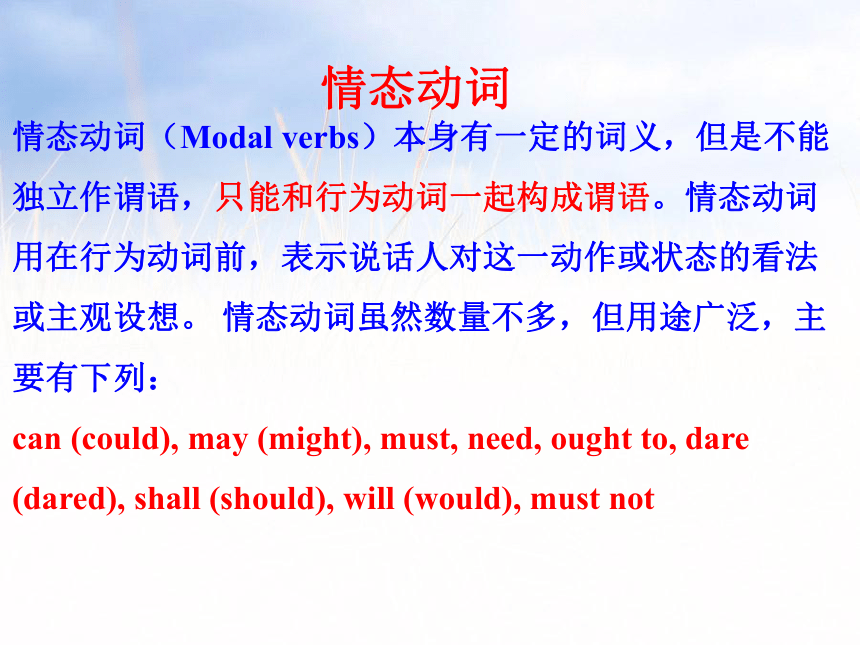 情态动词

情态动词（Modal verbs）本身有一定的词义，但是不能独立作谓语，只能和行为动词一起构成谓语。情态动词用在行为动词前，表示说话人对这一动作或状态的看法或主观设想。 情态动词虽然数量不多，但用途广泛，主要有下列：

can (could), may (might), must, need, ought to, dare (dared), shall (should), will (would), must not